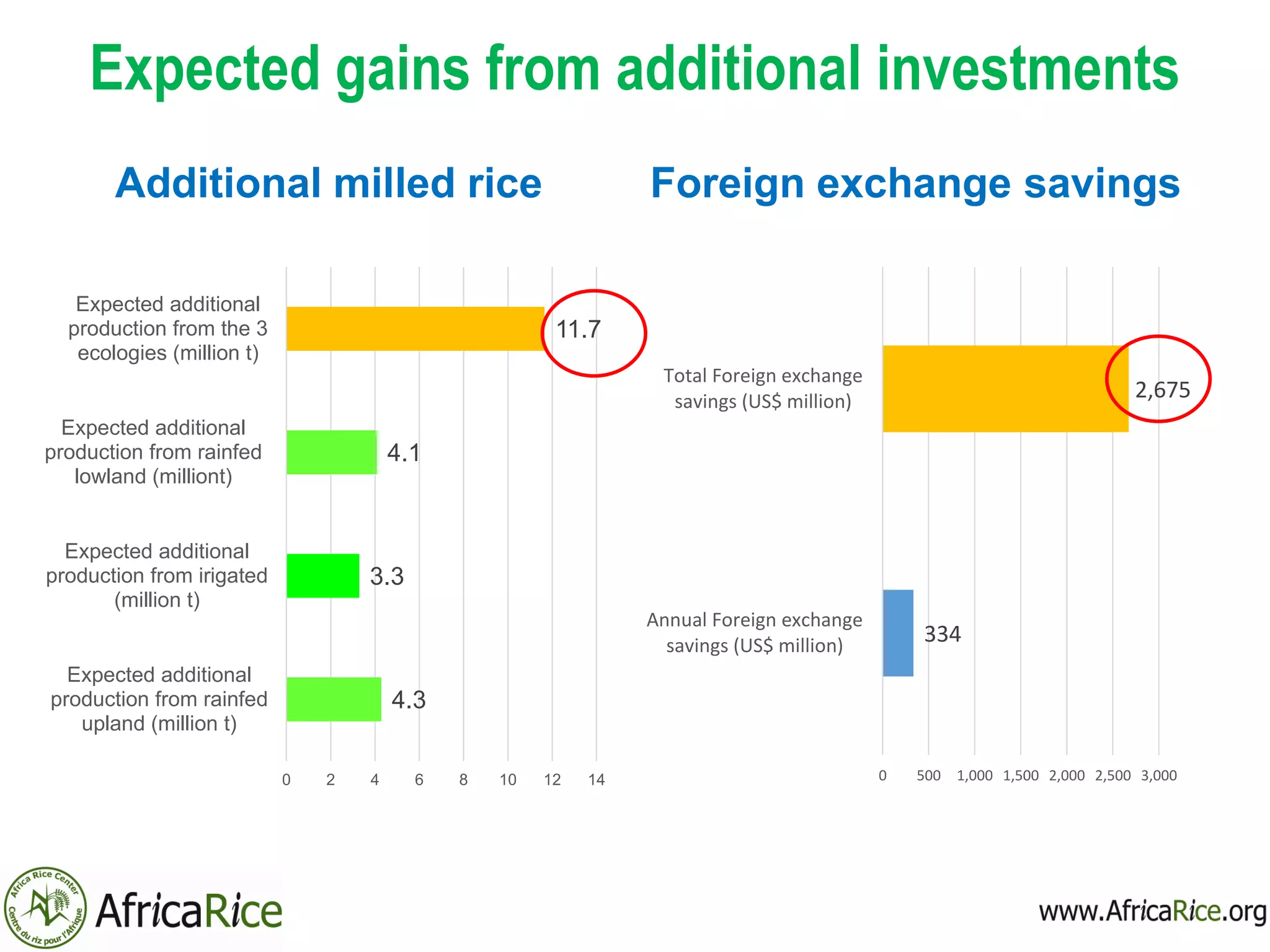 Expected gains from additional investments

Additional milled rice

Expected additional production from the 3 ecologies (million t) 11.7

Expected additional production from rainfed lowland (milliont) 4.1

Expected additional production from irigated (million t) 3.3

Expected additional production from rainfed upland (million t) 4.3

0 2 4 6 8 10 12 14

Foreign exchange savings

Total Foreign exchange savings (US$ million) 2,675

Annual Foreign exchange savings (US$ million) 334

0 500 1,000 1,500 2,000 2,500 3,000

Africa Rice Center Centre du riz pour l'Afrique

AfricaRice

www.AfricaRice.org